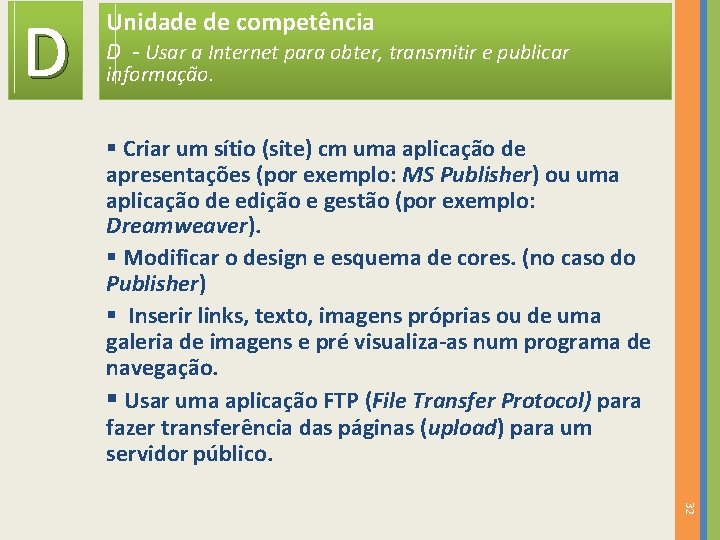 D

Unidade de competência
D - Usar a Internet para obter, transmitir e publicar informação.

▪ Criar um sítio (site) cm uma aplicação de apresentações (por exemplo: MS Publisher) ou uma aplicação de edição e gestão (por exemplo: Dreamweaver).

▪ Modificar o design e esquema de cores. (no caso do Publisher)

▪ Inserir links, texto, imagens próprias ou de uma galeria de imagens e pré visualiza-as num programa de navegação.

▪ Usar uma aplicação FTP (File Transfer Protocol) para fazer transferência das páginas (upload) para um servidor público.

32